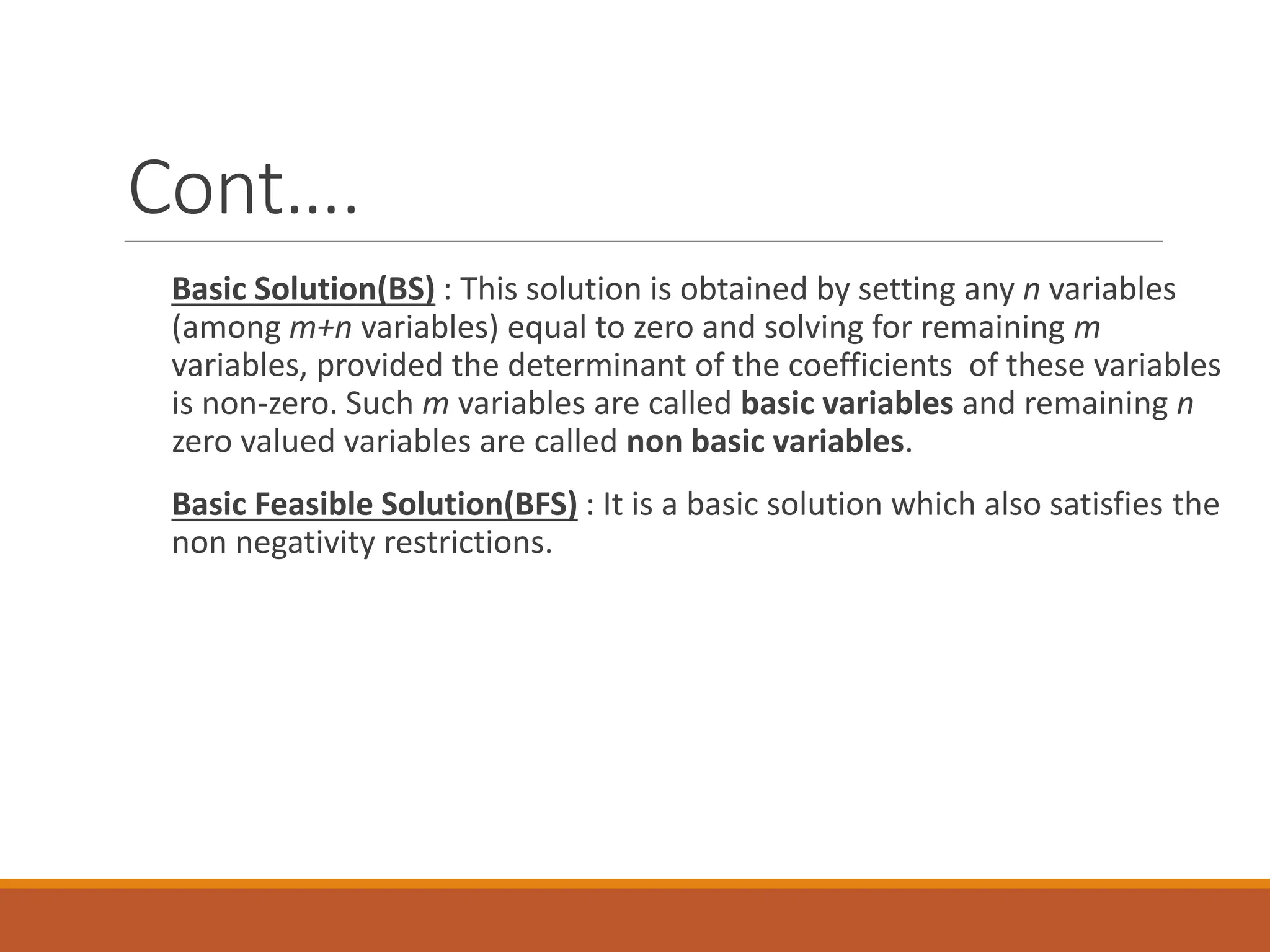 Cont….

Basic Solution(BS) : This solution is obtained by setting any $n$ variables (among $m+n$ variables) equal to zero and solving for remaining $m$ variables, provided the determinant of the coefficients of these variables is non-zero. Such $m$ variables are called basic variables and remaining $n$ zero valued variables are called non basic variables.

Basic Feasible Solution(BFS) : It is a basic solution which also satisfies the non negativity restrictions.